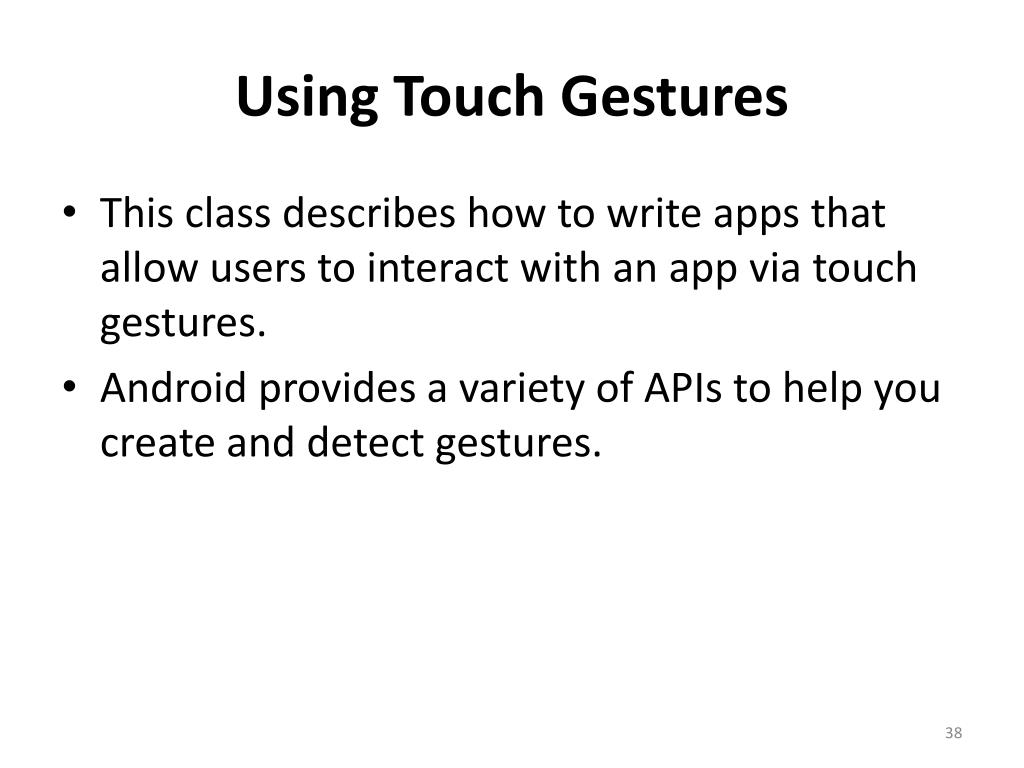 Using Touch Gestures

• This class describes how to write apps that allow users to interact with an app via touch gestures.
• Android provides a variety of APIs to help you create and detect gestures.

38